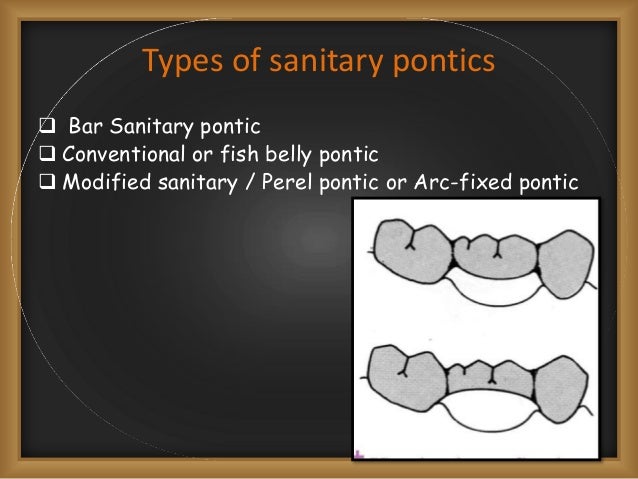 Types of sanitary pontics

❑ Bar Sanitary pontic
❑ Conventional or fish belly pontic
❑ Modified sanitary / Perel pontic or Arc-fixed pontic